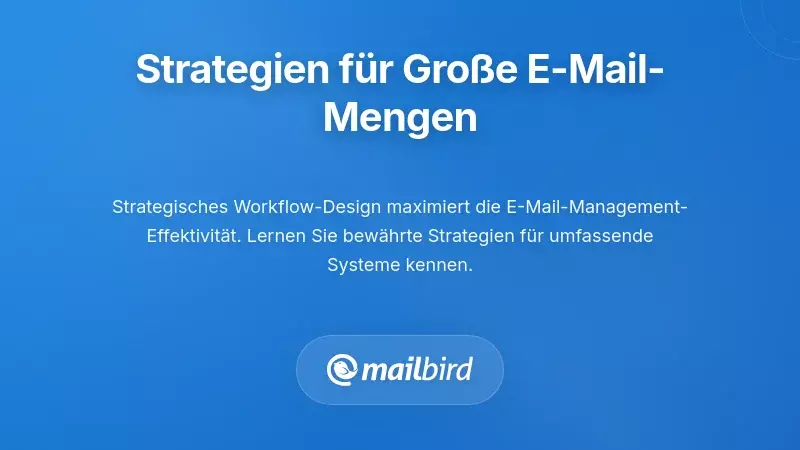 Strategien für Große E-Mail-Mengen

Strategisches Workflow-Design maximiert die E-Mail-Management-Effektivität. Lernen Sie bewährte Strategien für umfassende Systeme kennen.

mailbird